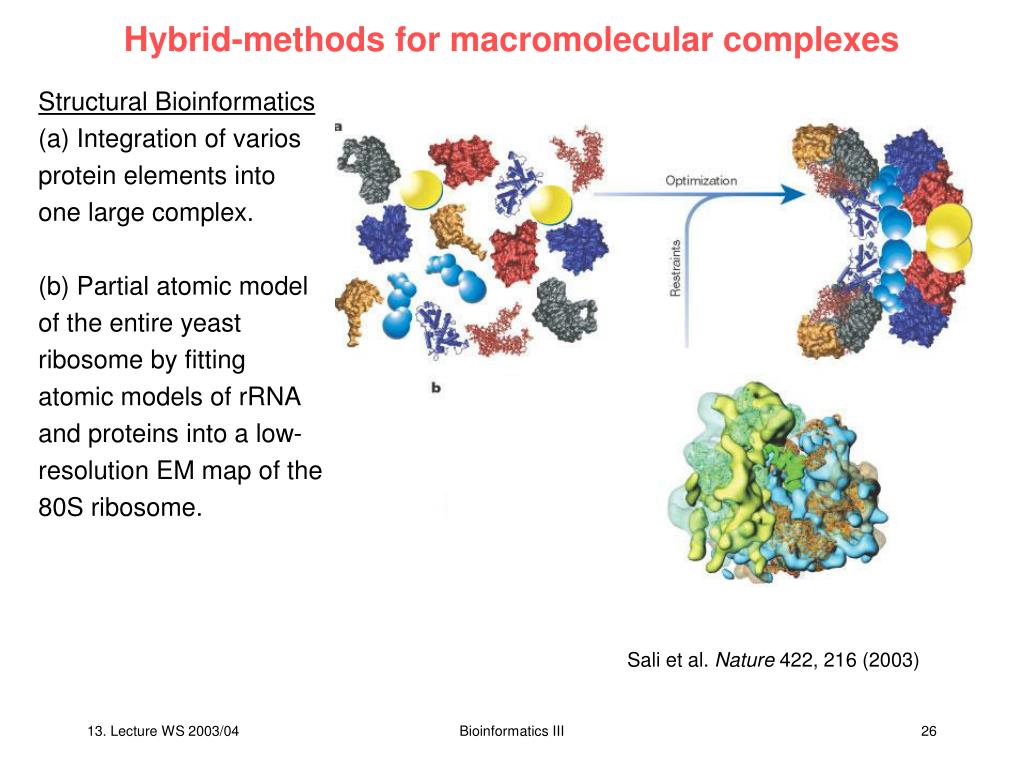 Hybrid-methods for macromolecular complexes

Structural Bioinformatics
(a) Integration of varios protein elements into one large complex.

(b) Partial atomic model of the entire yeast ribosome by fitting atomic models of rRNA and proteins into a low-resolution EM map of the 80S ribosome.

a

Optimization

Restraints

b

Sali et al. Nature 422, 216 (2003)

13. Lecture WS 2003/04

Bioinformatics III

26